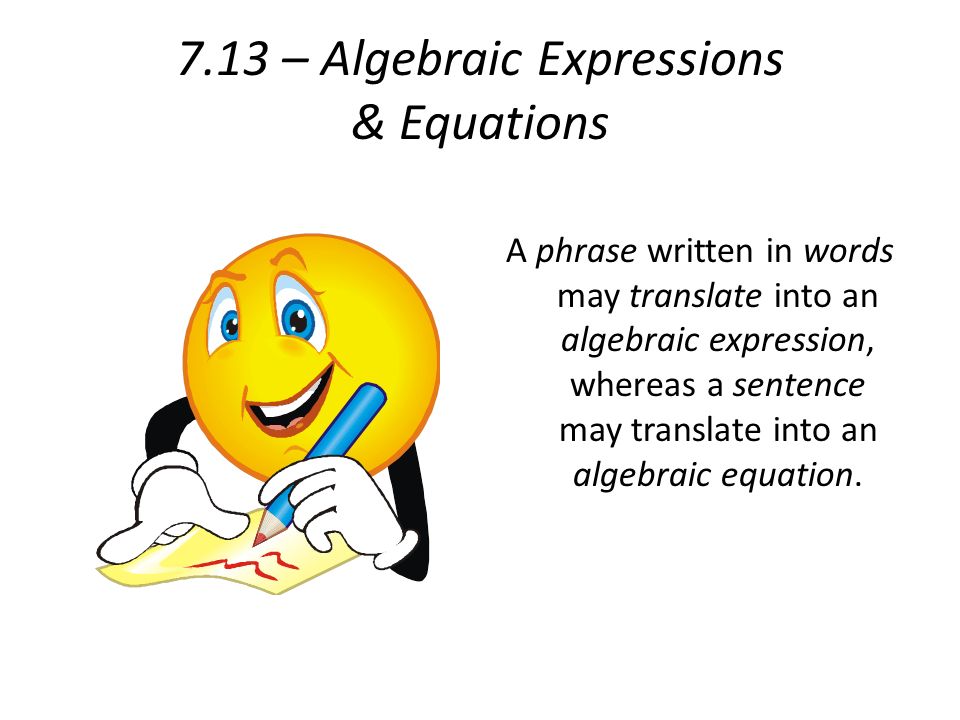 7.13 – Algebraic Expressions & Equations

A phrase written in words may translate into an algebraic expression, whereas a sentence may translate into an algebraic equation.